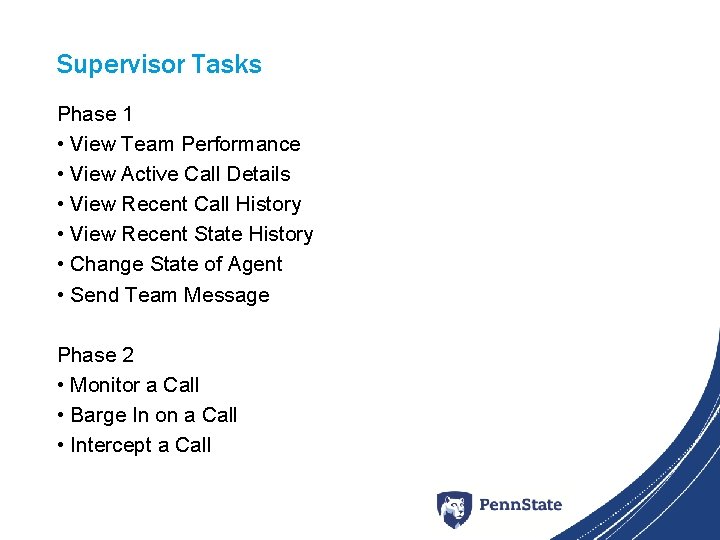 Supervisor Tasks

Phase 1
• View Team Performance
• View Active Call Details
• View Recent Call History
• View Recent State History
• Change State of Agent
• Send Team Message

Phase 2
• Monitor a Call
• Barge In on a Call
• Intercept a Call

PennState